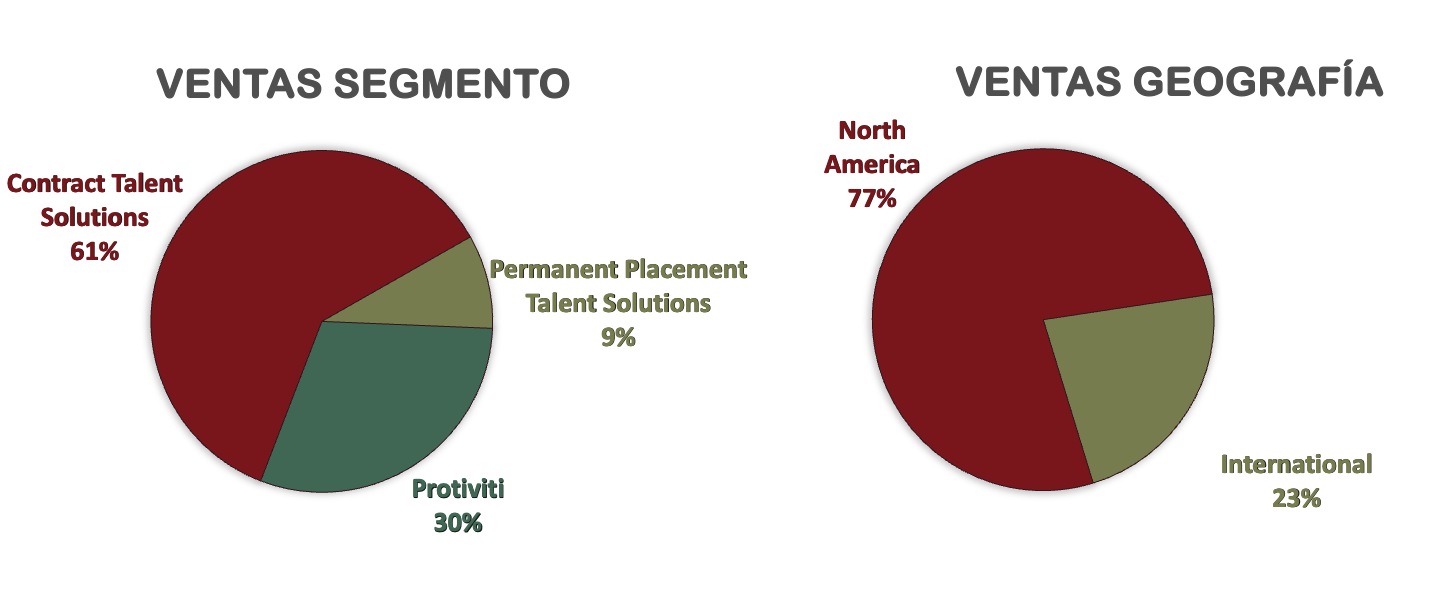 VENTAS SEGMENTO

Contract Talent Solutions
61%

Permanent Placement Talent Solutions
9%

Protiviti
30%

VENTAS GEOGRAFÍA

North America
77%

International
23%